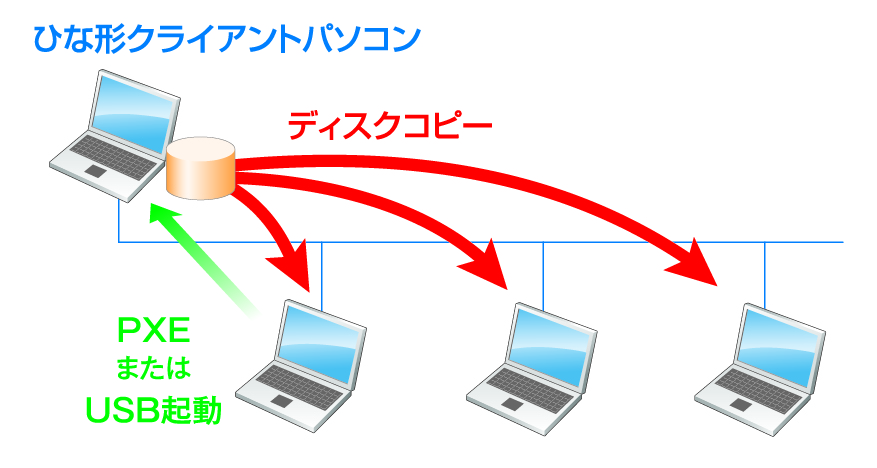 ひな形クライアントパソコン

ディスクコピー

PXE
または
USB起動